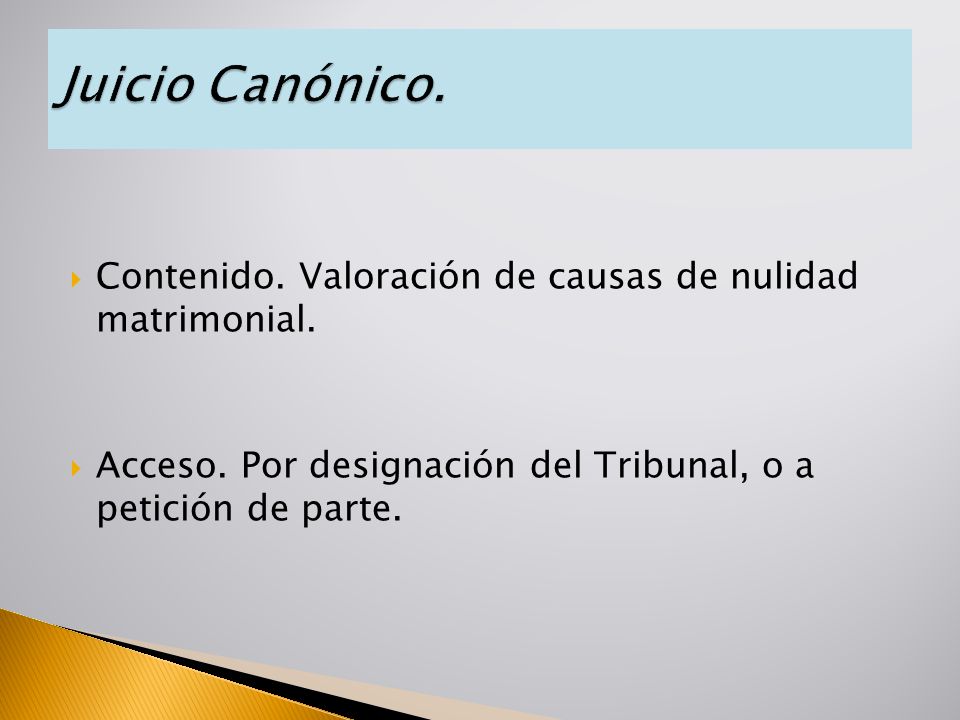 Juicio Canónico.

Contenido. Valoración de causas de nulidad matrimonial.

Acceso. Por designación del Tribunal, o a petición de parte.